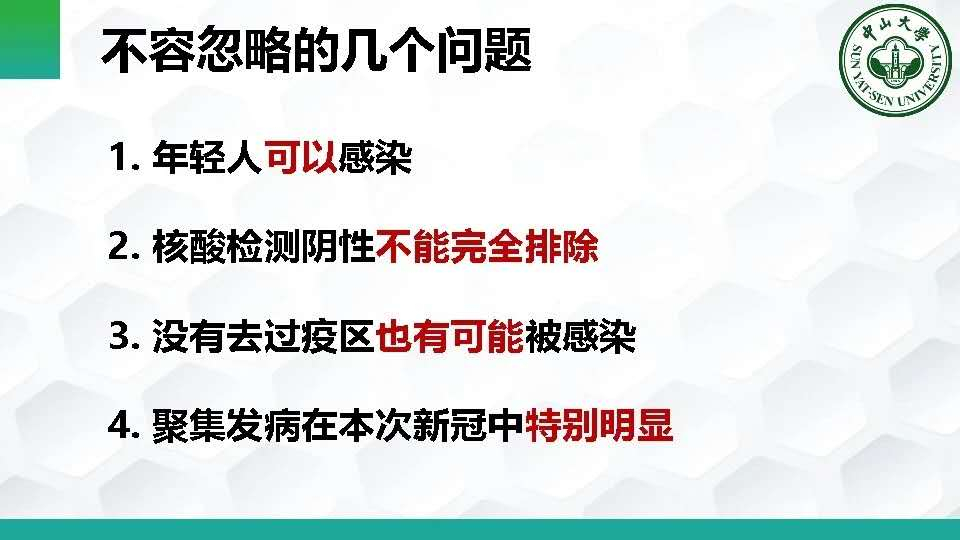 不容忽略的几个问题

中山大學 SUN YAT-SEN UNIVERSITY

1. 年轻人可以感染

2. 核酸检测阴性不能完全排除

3. 没有去过疫区也有可能被感染

4. 聚集发病在本次新冠中特别明显